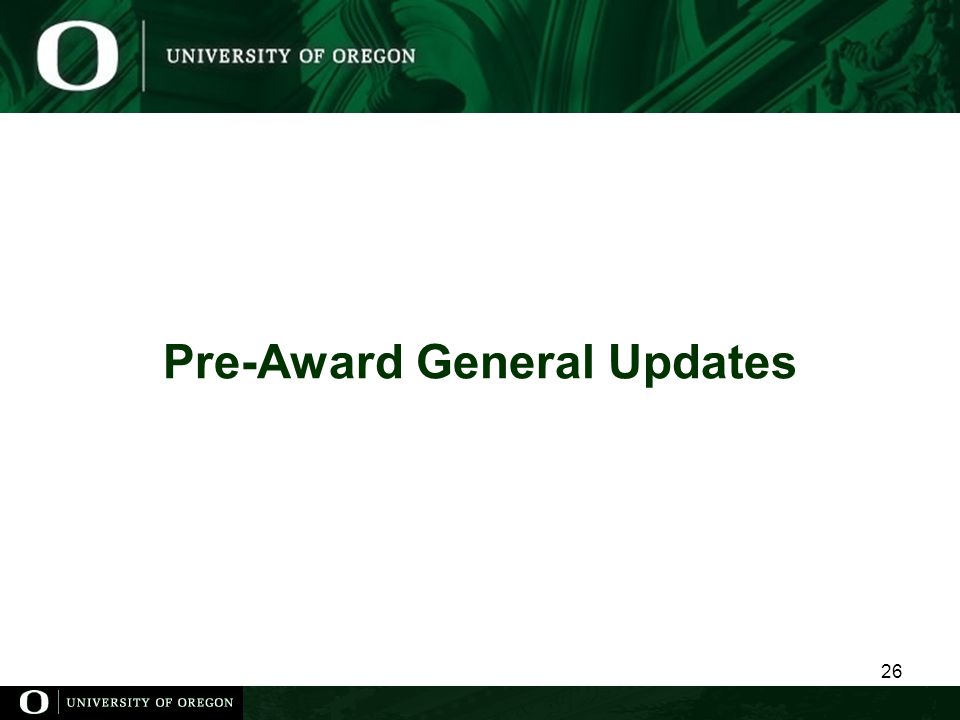 O UNIVERSITY OF OREGON

Pre-Award General Updates

26

O UNIVERSITY OF OREGON